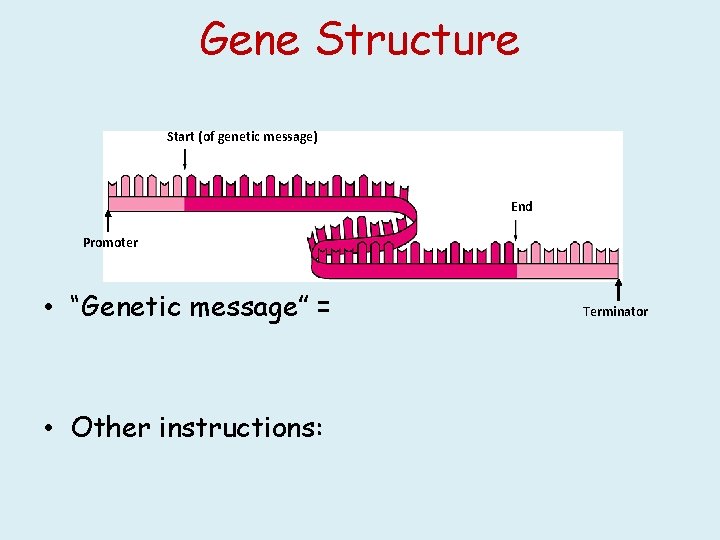 Gene Structure

Start (of genetic message)

End

Promoter

Terminator

• "Genetic message" =

• Other instructions: